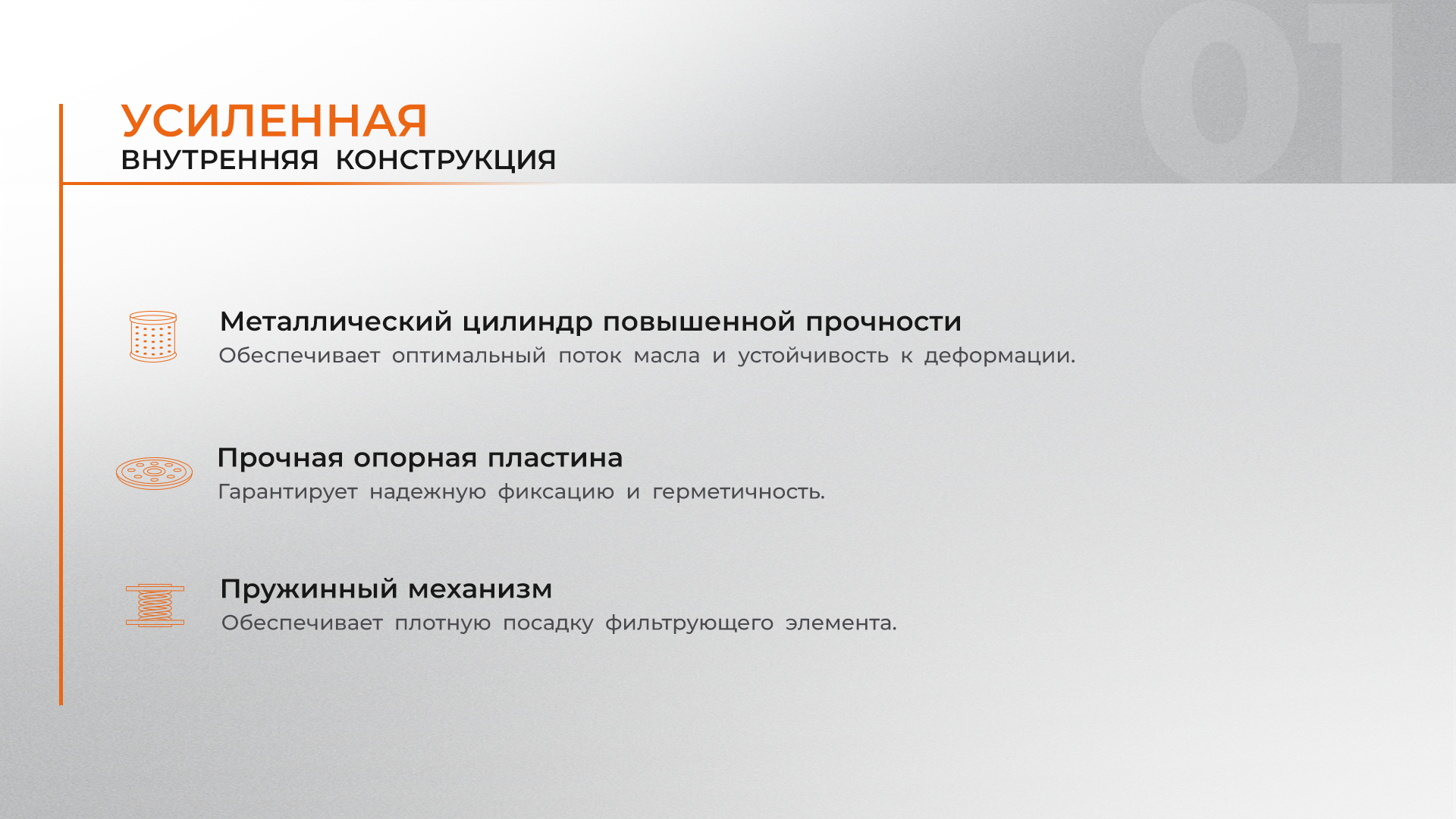 01

УСИЛЕННАЯ
ВНУТРЕННЯЯ КОНСТРУКЦИЯ

Металлический цилиндр повышенной прочности
Обеспечивает оптимальный поток масла и устойчивость к деформации.

Прочная опорная пластина
Гарантирует надежную фиксацию и герметичность.

Пружинный механизм
Обеспечивает плотную посадку фильтрующего элемента.